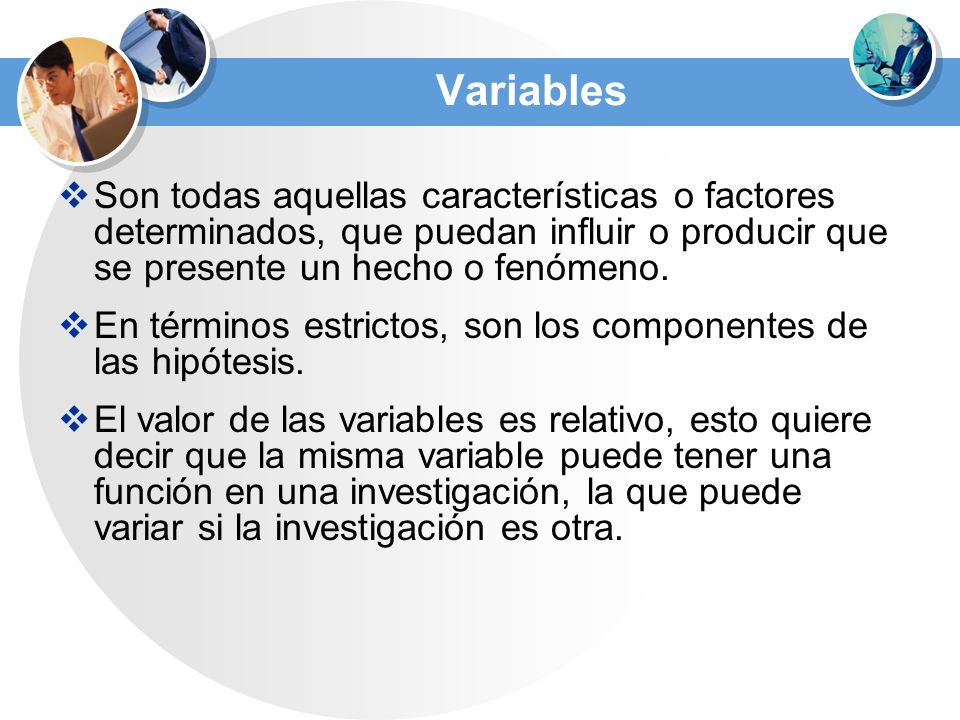 Variables

❖ Son todas aquellas características o factores determinados, que puedan influir o producir que se presente un hecho o fenómeno.

❖ En términos estrictos, son los componentes de las hipótesis.

❖ El valor de las variables es relativo, esto quiere decir que la misma variable puede tener una función en una investigación, la que puede variar si la investigación es otra.